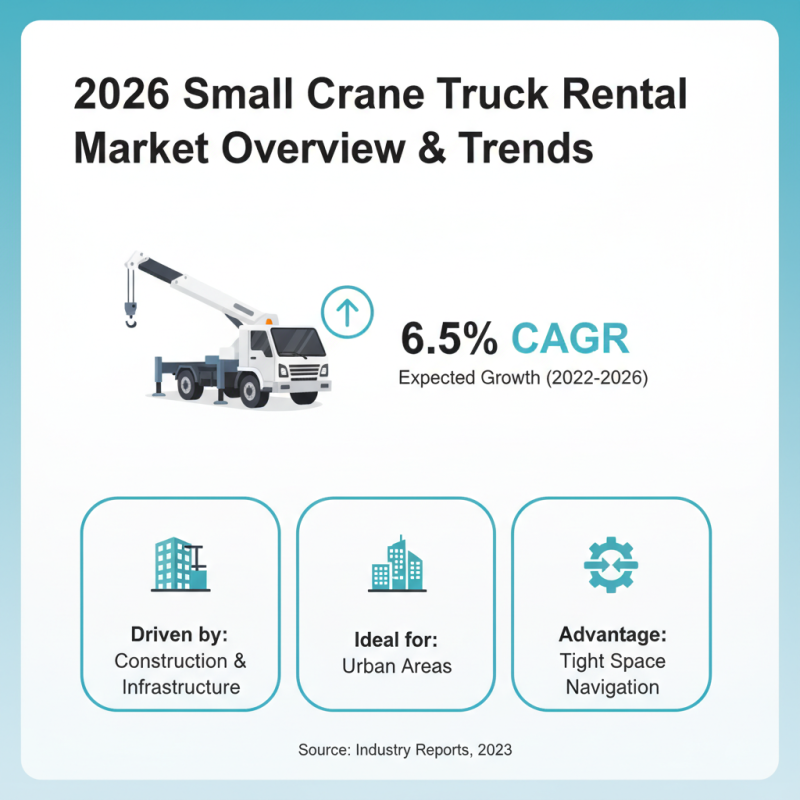 2026 Small Crane Truck Rental Market Overview & Trends

6.5% CAGR
Expected Growth (2022-2026)

Driven by:
Construction & Infrastructure

Ideal for:
Urban Areas

Advantage:
Tight Space Navigation

Source: Industry Reports, 2023